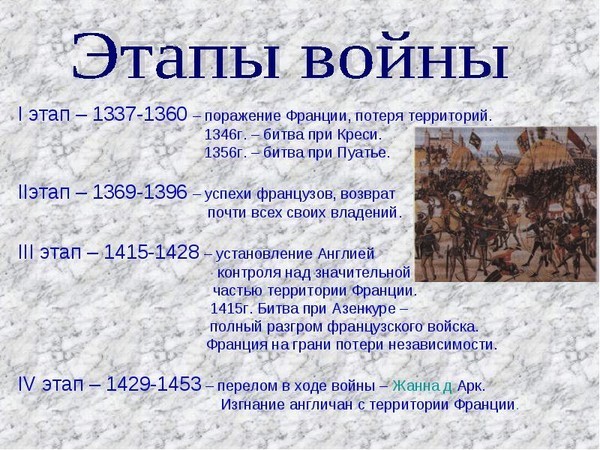 Этапы войны

I этап – 1337-1360 – поражение Франции, потеря территорий.
1346г. – битва при Креси.
1356г. – битва при Пуатье.

IIэтап – 1369-1396 – успехи французов, возврат почти всех своих владений.

III этап – 1415-1428 – установление Англией контроля над значительной частью территории Франции.
1415г. Битва при Азенкуре – полный разгром французского войска.
Франция на грани потери независимости.

IV этап – 1429-1453 – перелом в ходе войны – Жанна д Арк.
Изгнание англичан с территории Франции.